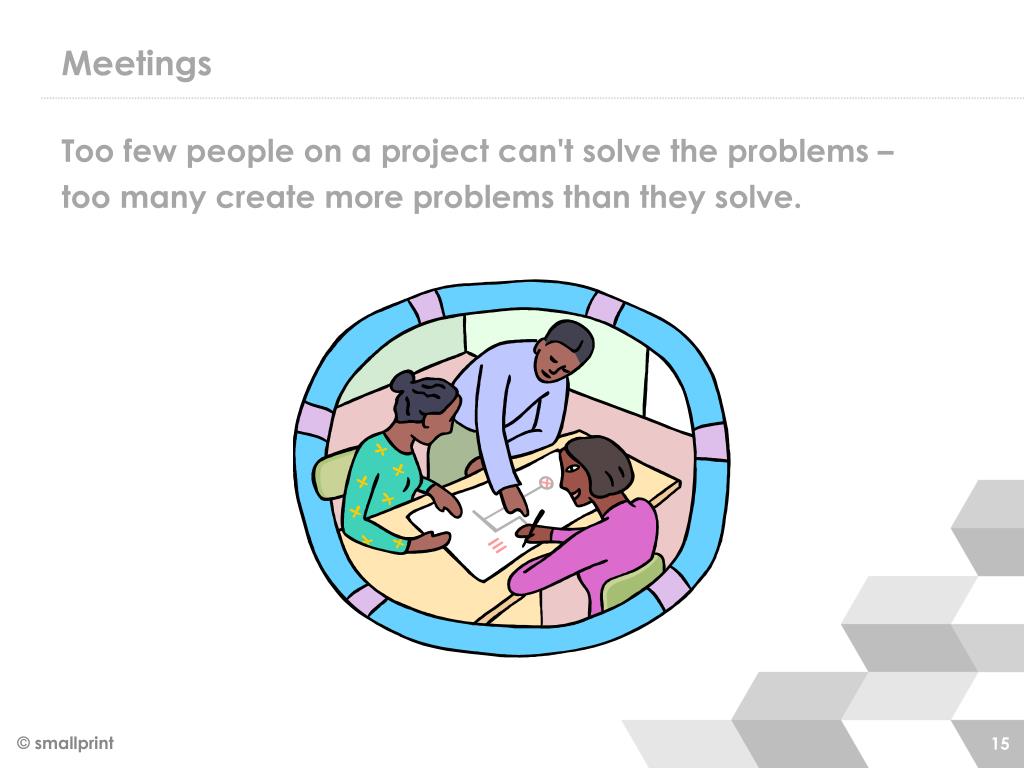 Meetings

Too few people on a project can't solve the problems – too many create more problems than they solve.

© smallprint

15